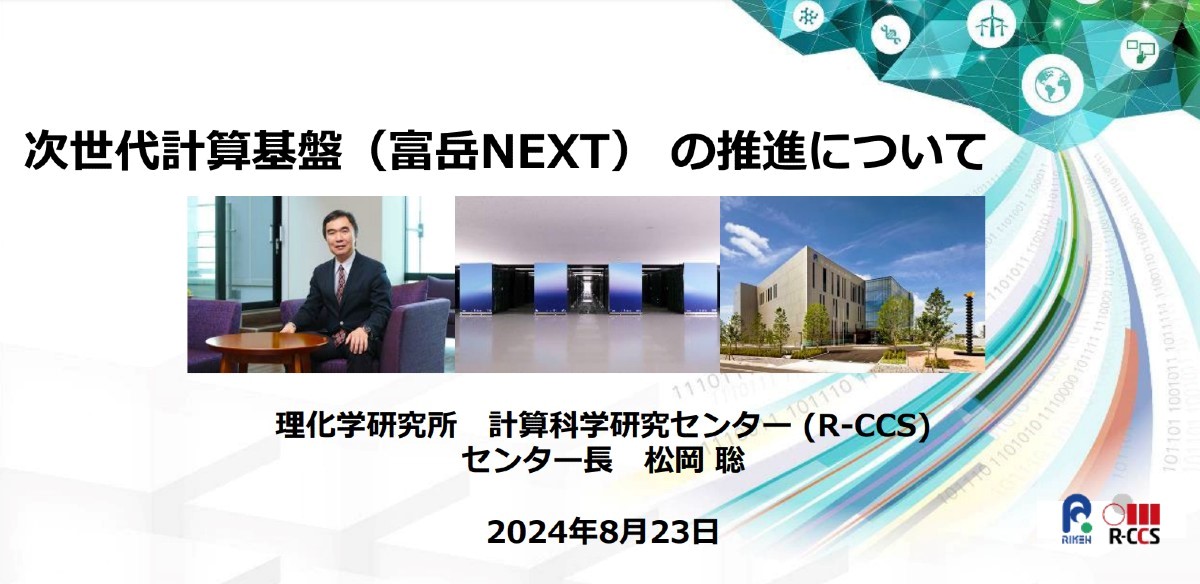 次世代計算基盤（富岳NEXT） の推進について

理化学研究所　計算科学研究センター (R-CCS)
センター長　松岡 聡

2024年8月23日

RIKEN R-CCS